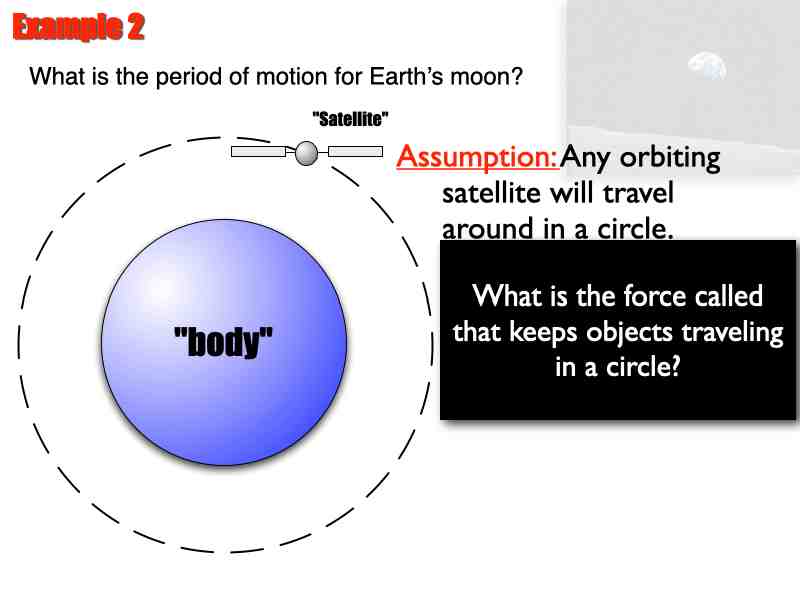 Example 2

What is the period of motion for Earth's moon?

"Satellite"

"body"

Assumption: Any orbiting satellite will travel around in a circle.

What is the force called that keeps objects traveling in a circle?